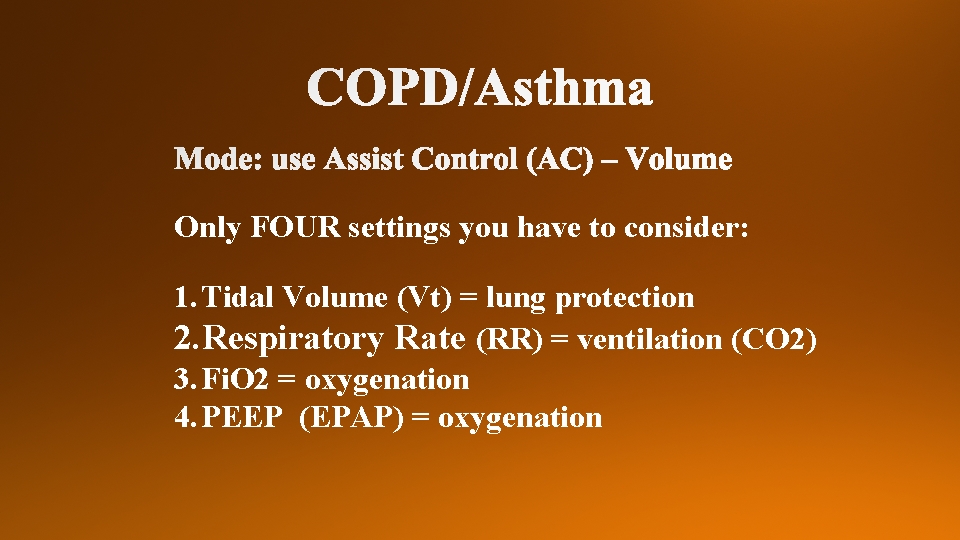 COPD/Asthma

Mode: use Assist Control (AC) – Volume

Only FOUR settings you have to consider:

1. Tidal Volume (Vt) = lung protection
2. Respiratory Rate (RR) = ventilation (CO2)
3. FiO2 = oxygenation
4. PEEP (EPAP) = oxygenation